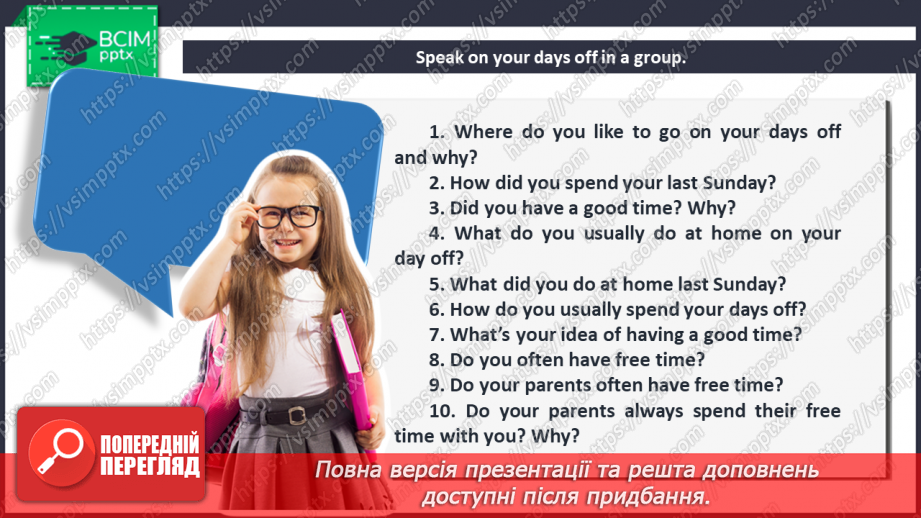 ВСІМ pptx

Speak on your days off in a group.

1. Where do you like to go on your days off and why?
2. How did you spend your last Sunday?
3. Did you have a good time? Why?
4. What do you usually do at home on your day off?
5. What did you do at home last Sunday?
6. How do you usually spend your days off?
7. What's your idea of having a good time?
8. Do you often have free time?
9. Do your parents often have free time?
10. Do your parents always spend their free time with you? Why?

ПОПЕРЕДНІЙ ПЕРЕГЛЯД

Повна версія презентації та решта доповнень доступні після придбання.

https://vsimpptx.com